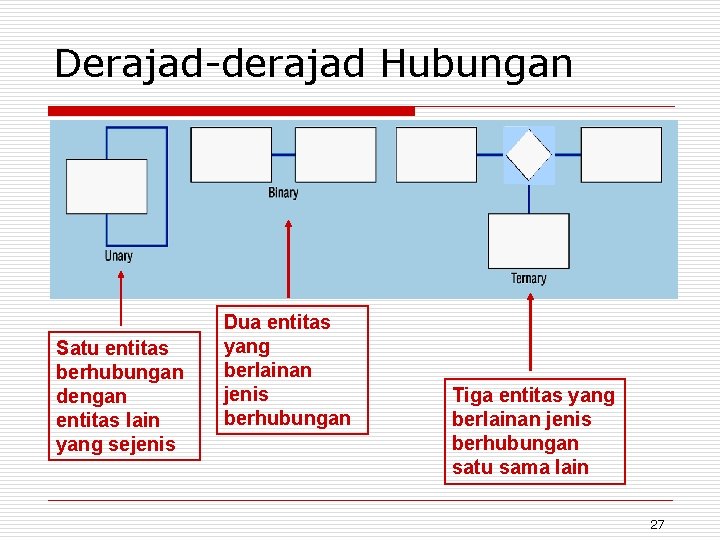 Derajad-derajad Hubungan

Unary

Binary

Ternary

Satu entitas berhubungan dengan entitas lain yang sejenis

Dua entitas yang berlainan jenis berhubungan

Tiga entitas yang berlainan jenis berhubungan satu sama lain

27